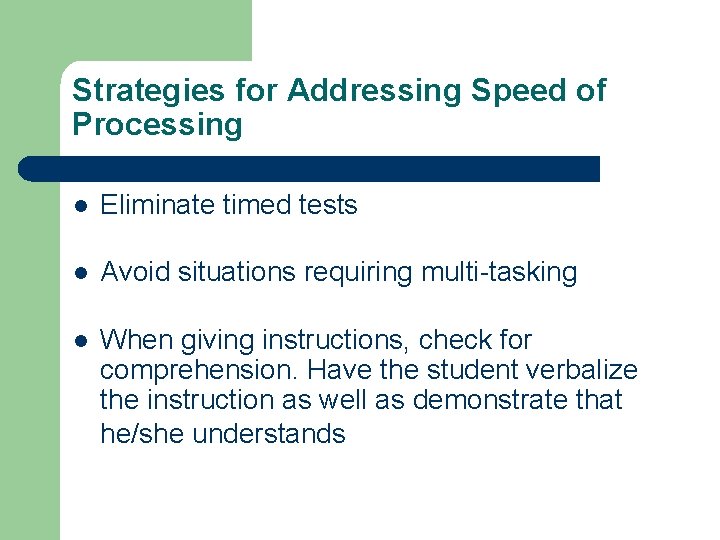 Strategies for Addressing Speed of Processing

- Eliminate timed tests
- Avoid situations requiring multi-tasking
- When giving instructions, check for comprehension. Have the student verbalize the instruction as well as demonstrate that he/she understands